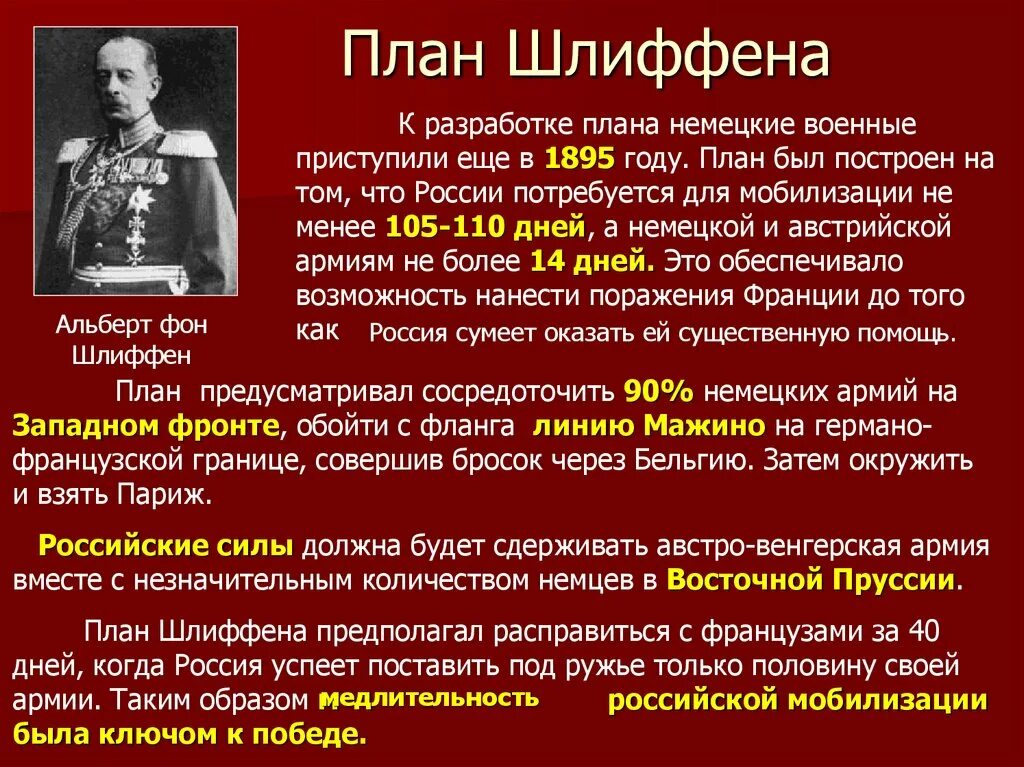 План Шлиффена

Альберт фон Шлиффен

К разработке плана немецкие военные приступили еще в 1895 году. План был построен на том, что России потребуется для мобилизации не менее 105-110 дней, а немецкой и австрийской армиям не более 14 дней. Это обеспечивало возможность нанести поражения Франции до того как Россия сумеет оказать ей существенную помощь.

План предусматривал сосредоточить 90% немецких армий на Западном фронте, обойти с фланга линию Мажино на германо-французской границе, совершив бросок через Бельгию. Затем окружить и взять Париж.

Российские силы должна будет сдерживать австро-венгерская армия вместе с незначительным количеством немцев в Восточной Пруссии.

План Шлиффена предполагал расправиться с французами за 40 дней, когда Россия успеет поставить под ружье только половину своей армии. Таким образом медлительность российской мобилизации была ключом к победе.